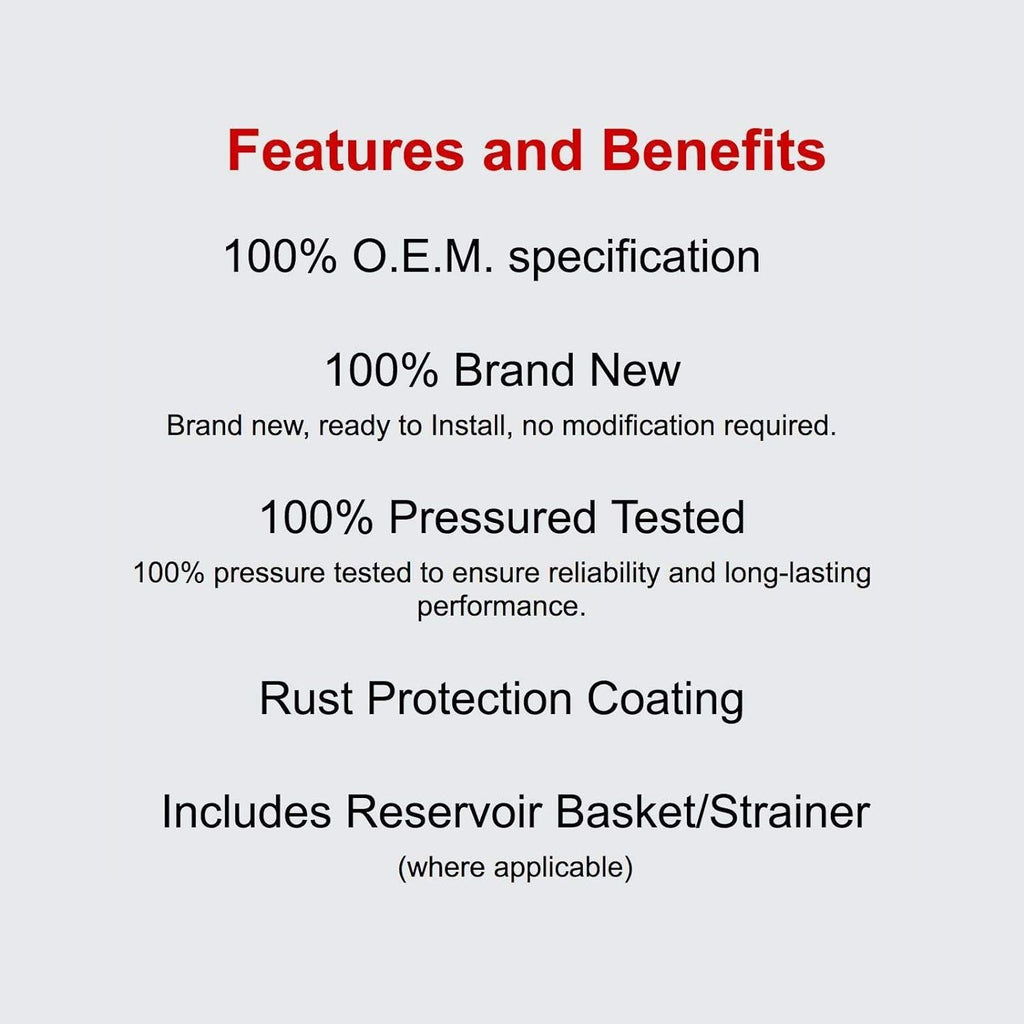 Features and Benefits

100% O.E.M. specification

100% Brand New

Brand new, ready to Install, no modification required.

100% Pressured Tested

100% pressure tested to ensure reliability and long-lasting performance.

Rust Protection Coating

Includes Reservoir Basket/Strainer

(where applicable)